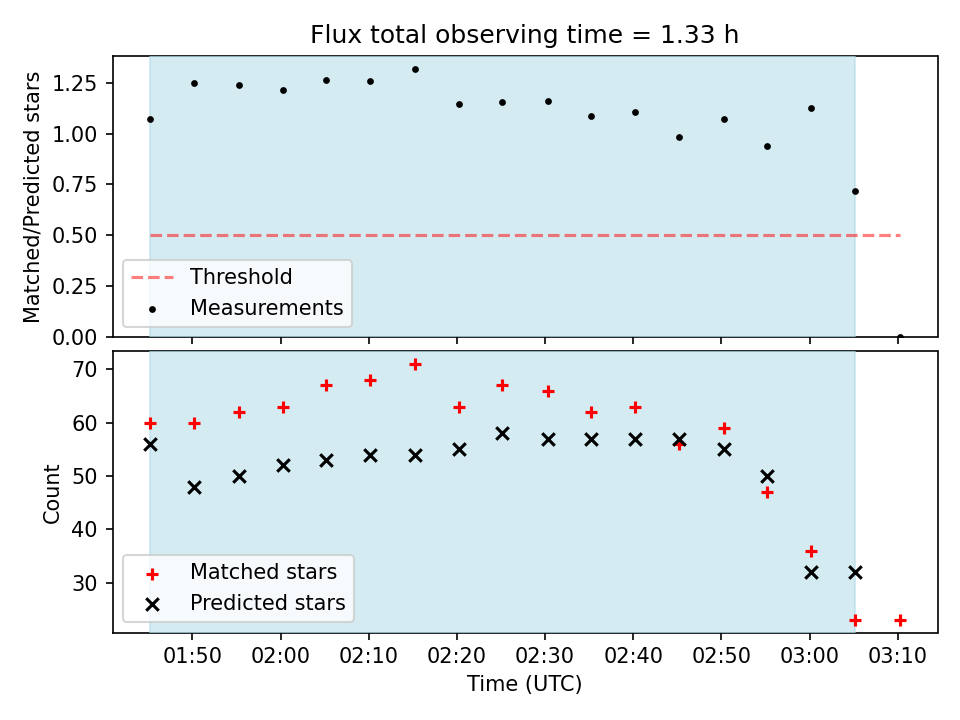 Flux total observing time = 1.33 h

Matched/Predicted stars

1.25
1.00
0.75
0.50
0.25
0.00

Threshold
Measurements

Count

70
60
50
40
30

Matched stars
Predicted stars

01:50
02:00
02:10
02:20
02:30
02:40
02:50
03:00
03:10

Time (UTC)